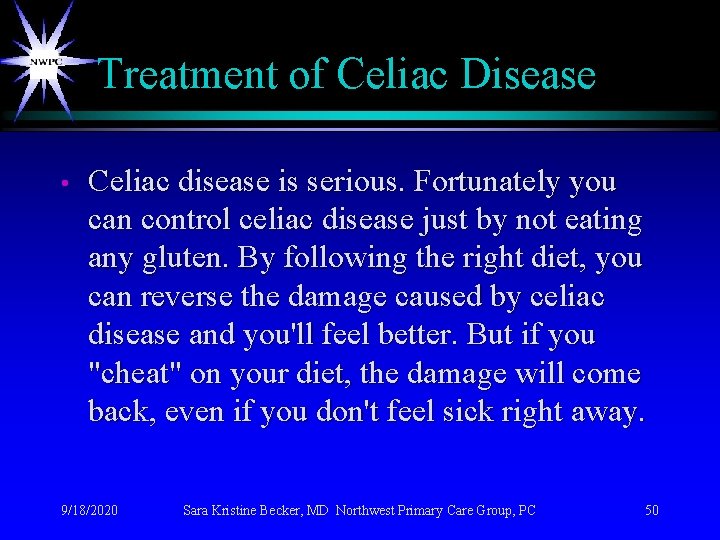 NWPC

Treatment of Celiac Disease

• Celiac disease is serious. Fortunately you can control celiac disease just by not eating any gluten. By following the right diet, you can reverse the damage caused by celiac disease and you'll feel better. But if you "cheat" on your diet, the damage will come back, even if you don't feel sick right away.

9/18/2020 Sara Kristine Becker, MD Northwest Primary Care Group, PC 50